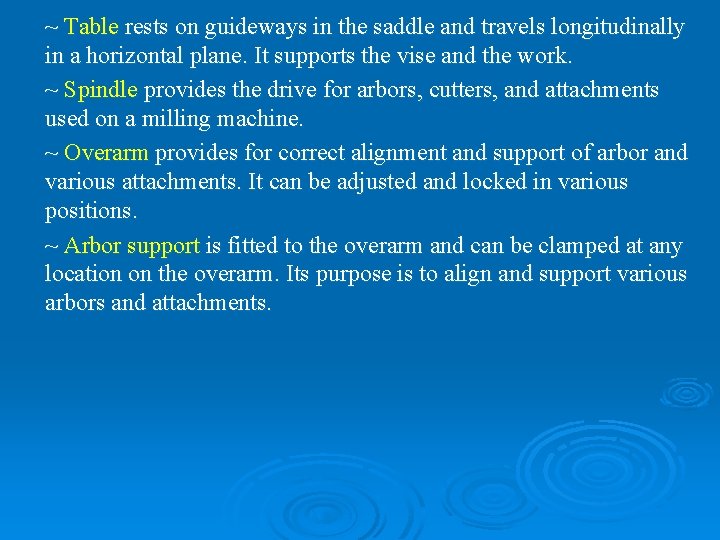 ~ Table rests on guideways in the saddle and travels longitudinally in a horizontal plane. It supports the vise and the work.

~ Spindle provides the drive for arbors, cutters, and attachments used on a milling machine.

~ Overarm provides for correct alignment and support of arbor and various attachments. It can be adjusted and locked in various positions.

~ Arbor support is fitted to the overarm and can be clamped at any location on the overarm. Its purpose is to align and support various arbors and attachments.